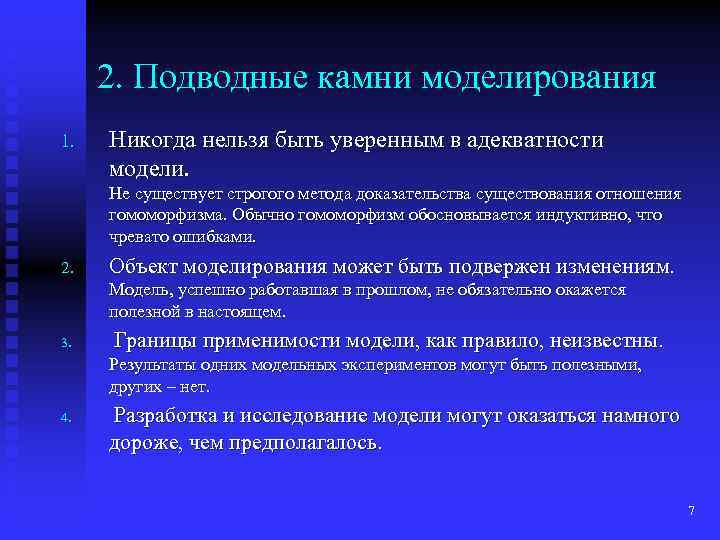 2. Подводные камни моделирования

1. Никогда нельзя быть уверенным в адекватности модели.
Не существует строгого метода доказательства существования отношения гомоморфизма. Обычно гомоморфизм обосновывается индуктивно, что чревато ошибками.

2. Объект моделирования может быть подвержен изменениям.
Модель, успешно работавшая в прошлом, не обязательно окажется полезной в настоящем.

3. Границы применимости модели, как правило, неизвестны.
Результаты одних модельных экспериментов могут быть полезными, других – нет.

4. Разработка и исследование модели могут оказаться намного дороже, чем предполагалось.

7